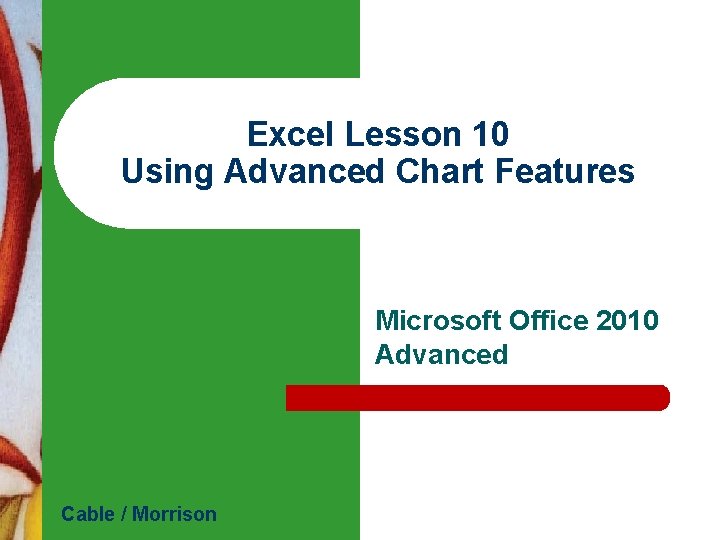 Excel Lesson 10
Using Advanced Chart Features

Microsoft Office 2010
Advanced

Cable / Morrison